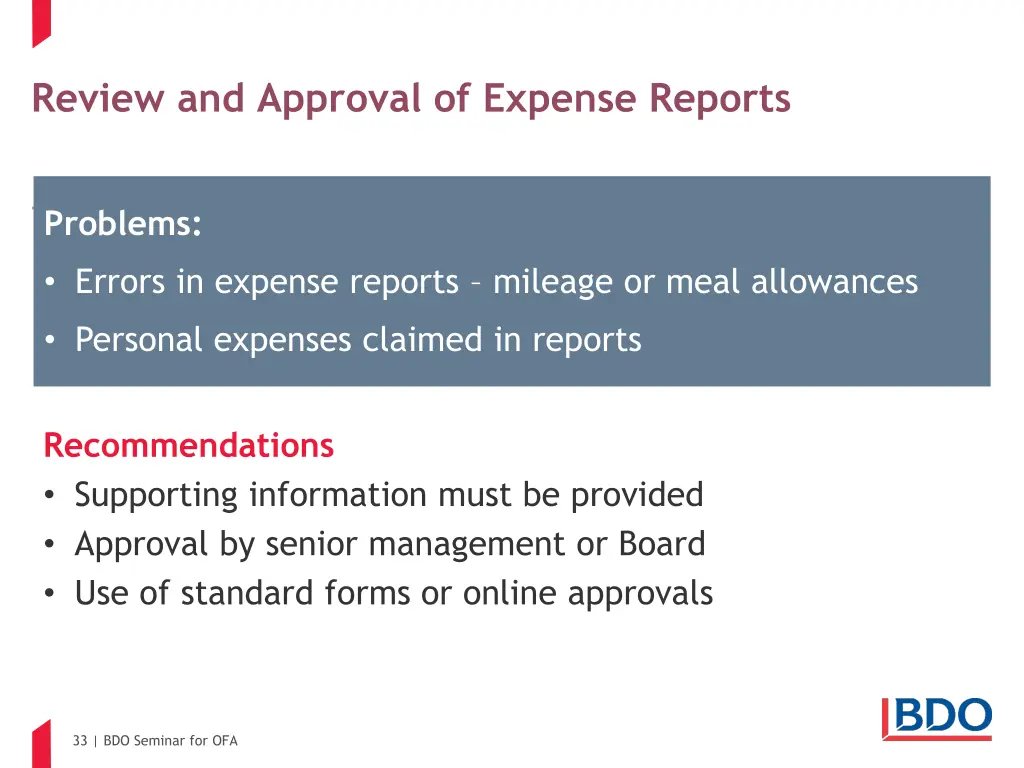 Review and Approval of Expense Reports

Problems:
• Errors in expense reports – mileage or meal allowances
• Personal expenses claimed in reports

Recommendations
• Supporting information must be provided
• Approval by senior management or Board
• Use of standard forms or online approvals

33 | BDO Seminar for OFA

BDO